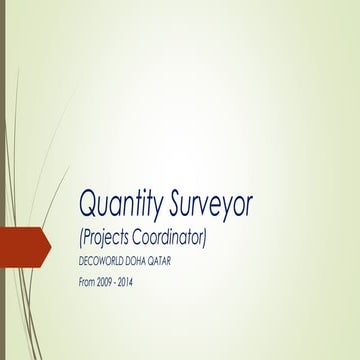 Quantity Surveyor
(Projects Coordinator)

DECOWORLD DOHA QATAR

From 2009 - 2014